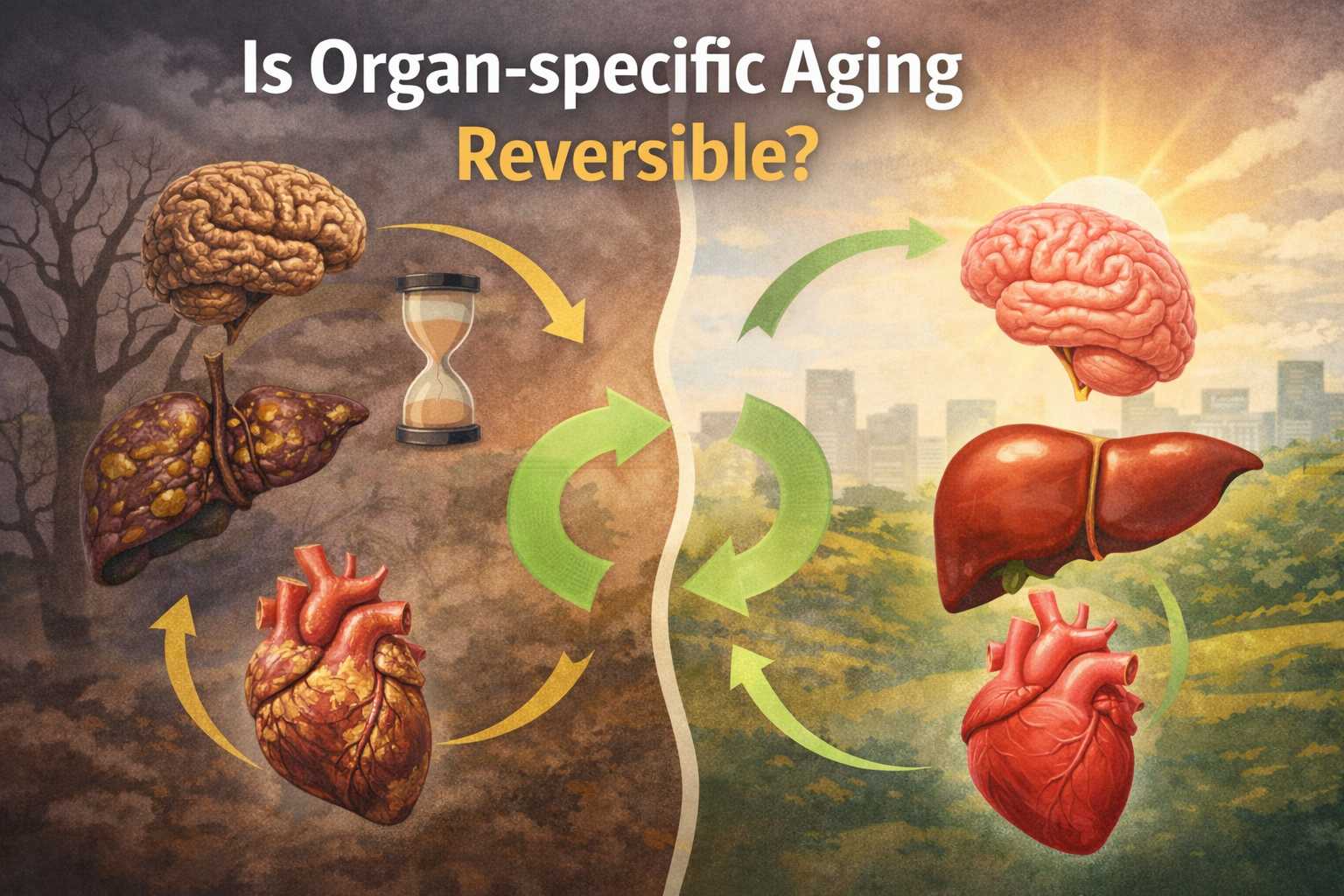 Is Organ-specific Aging Reversible?